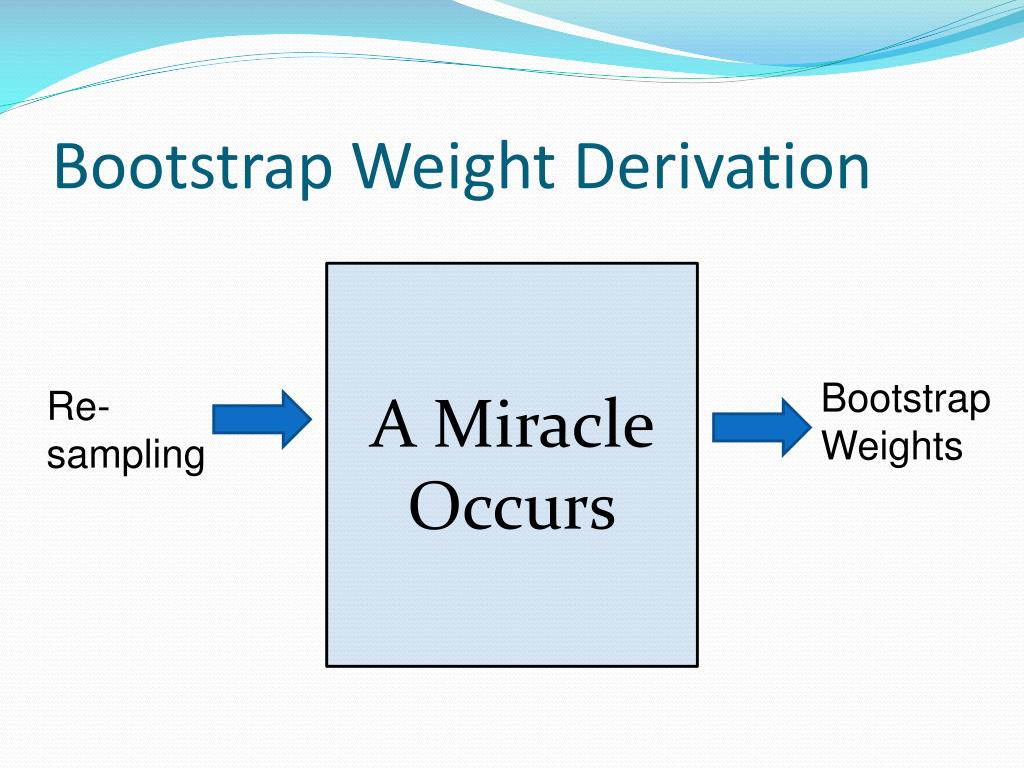 Bootstrap Weight Derivation

Re-sampling

A Miracle Occurs

Bootstrap Weights